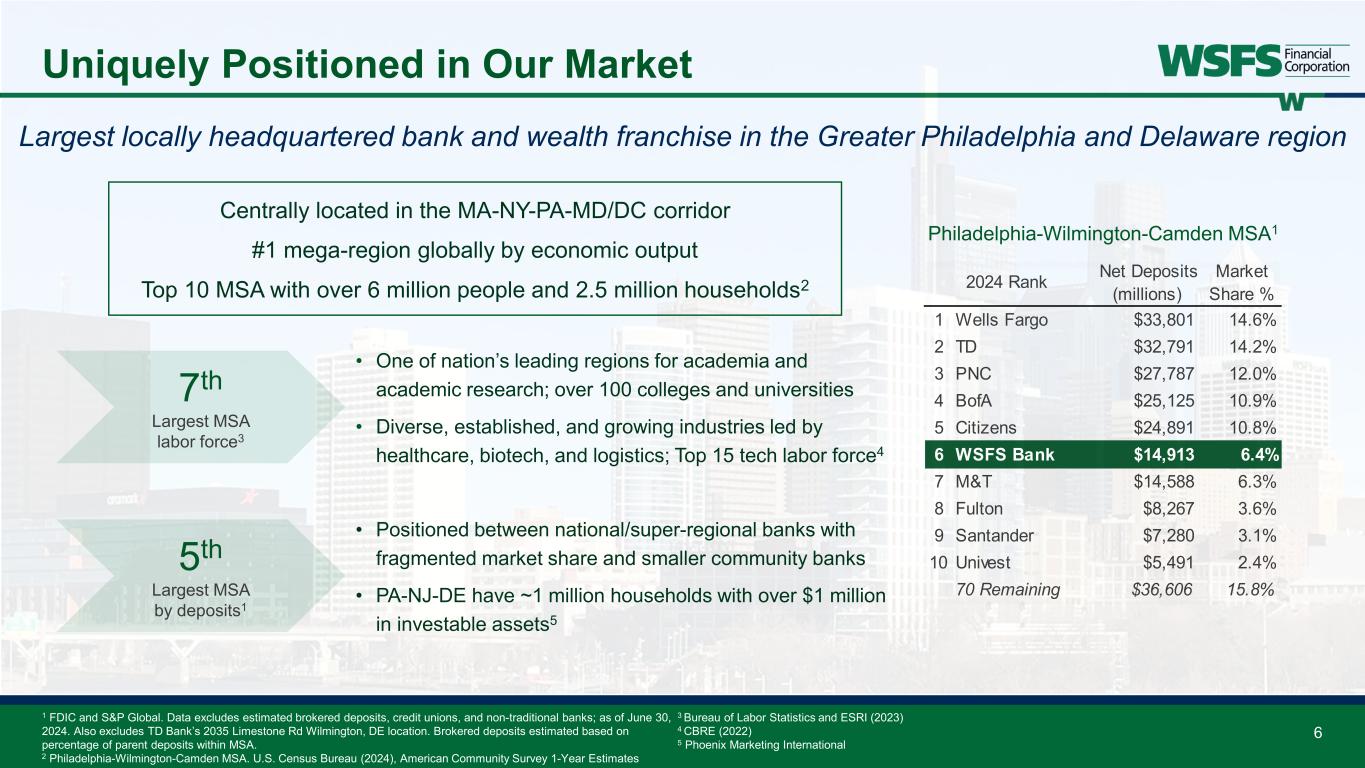 Uniquely Positioned in Our Market

WSFS Financial Corporation

Largest locally headquartered bank and wealth franchise in the Greater Philadelphia and Delaware region

Centrally located in the MA-NY-PA-MD/DC corridor

#1 mega-region globally by economic output

Top 10 MSA with over 6 million people and 2.5 million households$^2$

7$^{th}$
Largest MSA labor force$^3$

• One of nation's leading regions for academia and academic research; over 100 colleges and universities

• Diverse, established, and growing industries led by healthcare, biotech, and logistics; Top 15 tech labor force$^4$

5$^{th}$
Largest MSA by deposits$^1$

• Positioned between national/super-regional banks with fragmented market share and smaller community banks

• PA-NJ-DE have ~1 million households with over \$1 million in investable assets$^5$

Philadelphia-Wilmington-Camden MSA$^1$

| 2024 Rank | | Net Deposits (millions) | Market Share % |
|---|---|---|---|
| 1 | Wells Fargo | \$33,801 | 14.6% |
| 2 | TD | \$32,791 | 14.2% |
| 3 | PNC | \$27,787 | 12.0% |
| 4 | BofA | \$25,125 | 10.9% |
| 5 | Citizens | \$24,891 | 10.8% |
| 6 | WSFS Bank | \$14,913 | 6.4% |
| 7 | M&T | \$14,588 | 6.3% |
| 8 | Fulton | \$8,267 | 3.6% |
| 9 | Santander | \$7,280 | 3.1% |
| 10 | Univest | \$5,491 | 2.4% |
| | 70 Remaining | \$36,606 | 15.8% |

$^1$ FDIC and S&P Global. Data excludes estimated brokered deposits, credit unions, and non-traditional banks; as of June 30, 2024. Also excludes TD Bank's 2035 Limestone Rd Wilmington, DE location. Brokered deposits estimated based on percentage of parent deposits within MSA.
$^2$ Philadelphia-Wilmington-Camden MSA. U.S. Census Bureau (2024), American Community Survey 1-Year Estimates
$^3$ Bureau of Labor Statistics and ESRI (2023)
$^4$ CBRE (2022)
$^5$ Phoenix Marketing International

6